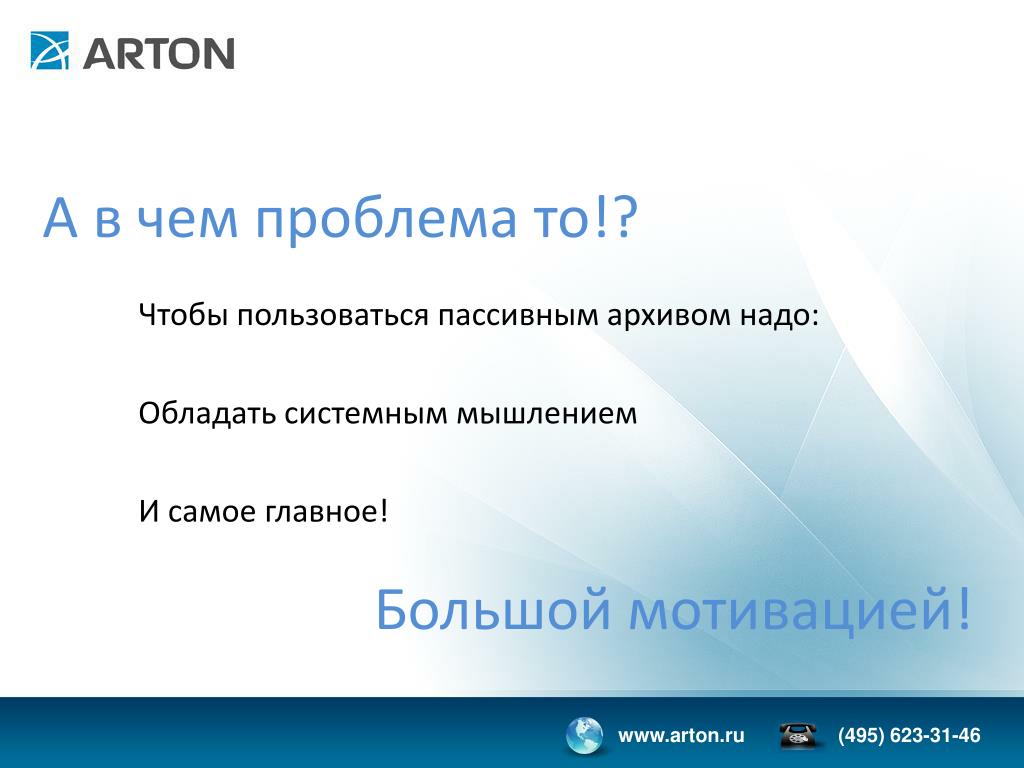 ARTON

А в чем проблема то!?

Чтобы пользоваться пассивным архивом надо:

Обладать системным мышлением

И самое главное!

Большой мотивацией!

www.arton.ru (495) 623-31-46